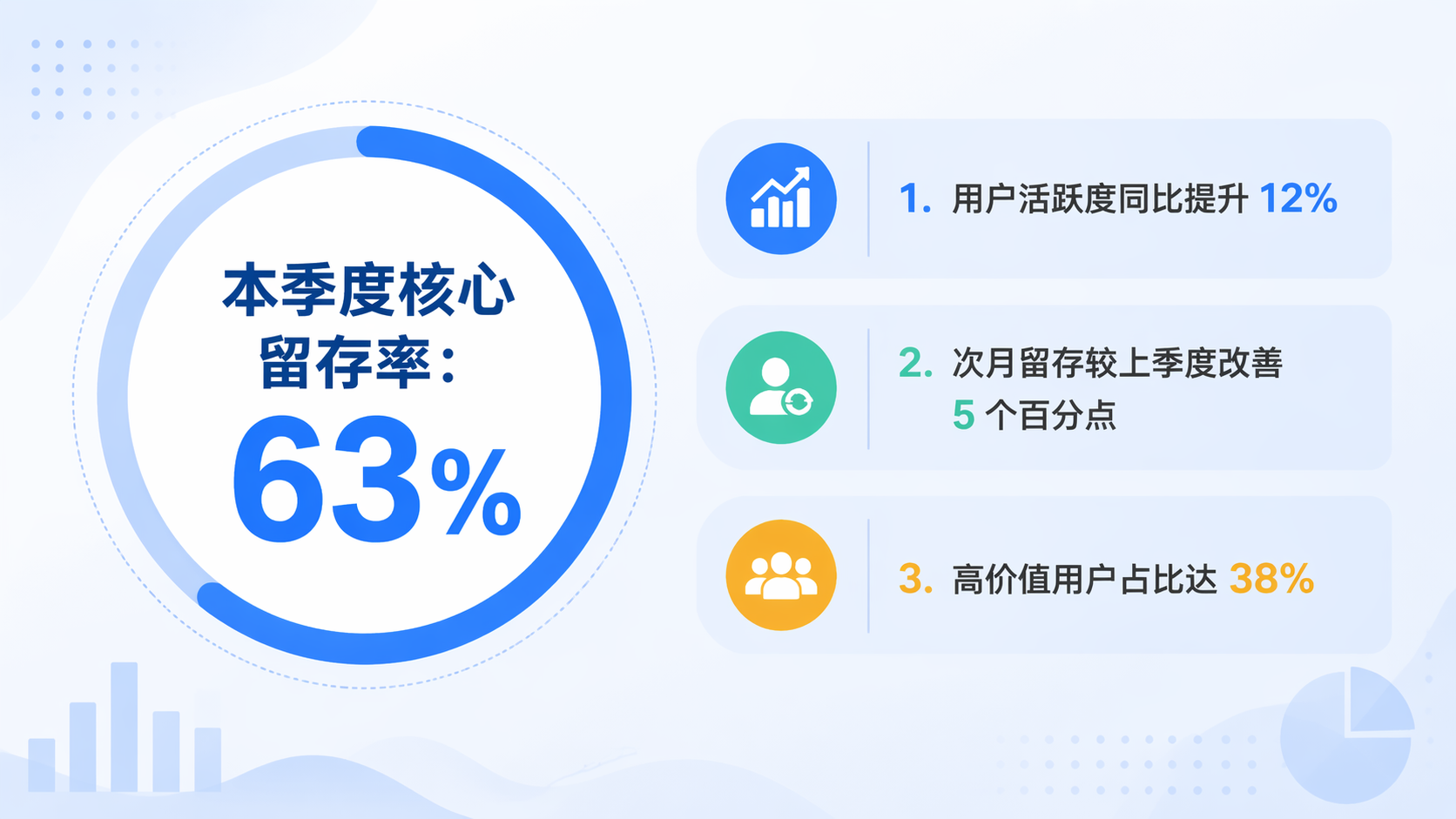 本季度核心留存率：
63%

1. 用户活跃度同比提升 12%

2. 次月留存较上季度改善 5 个百分点

3. 高价值用户占比达 38%